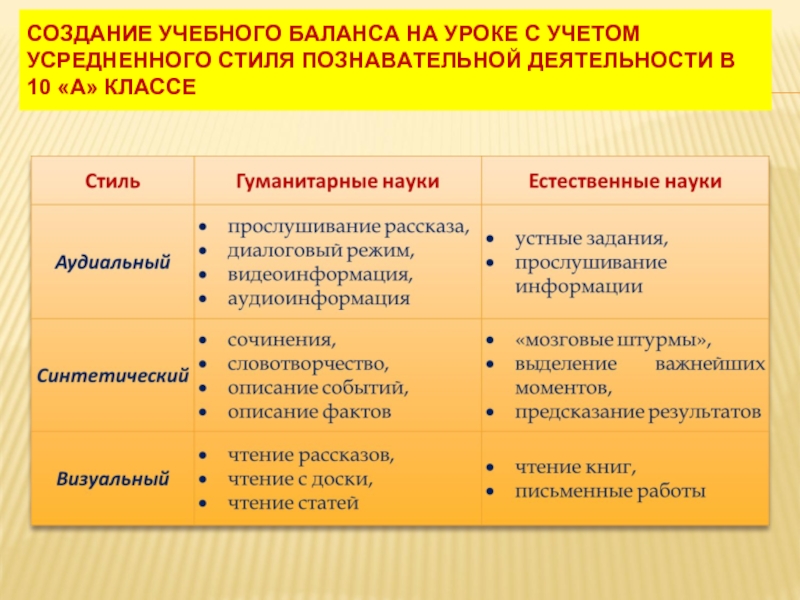 СОЗДАНИЕ УЧЕБНОГО БАЛАНСА НА УРОКЕ С УЧЕТОМ УСРЕДНЕННОГО СТИЛЯ ПОЗНАВАТЕЛЬНОЙ ДЕЯТЕЛЬНОСТИ В 10 «А» КЛАССЕ

| Стиль | Гуманитарные науки | Естественные науки |
|---|---|---|
| Аудиальный | • прослушивание рассказа, • диалоговый режим, • видеоинформация, • аудиоинформация | • устные задания, • прослушивание информации |
| Синтетический | • сочинения, • словотворчество, • описание событий, • описание фактов | • «мозговые штурмы», • выделение важнейших моментов, • предсказание результатов |
| Визуальный | • чтение рассказов, • чтение с доски, • чтение статей | • чтение книг, • письменные работы |